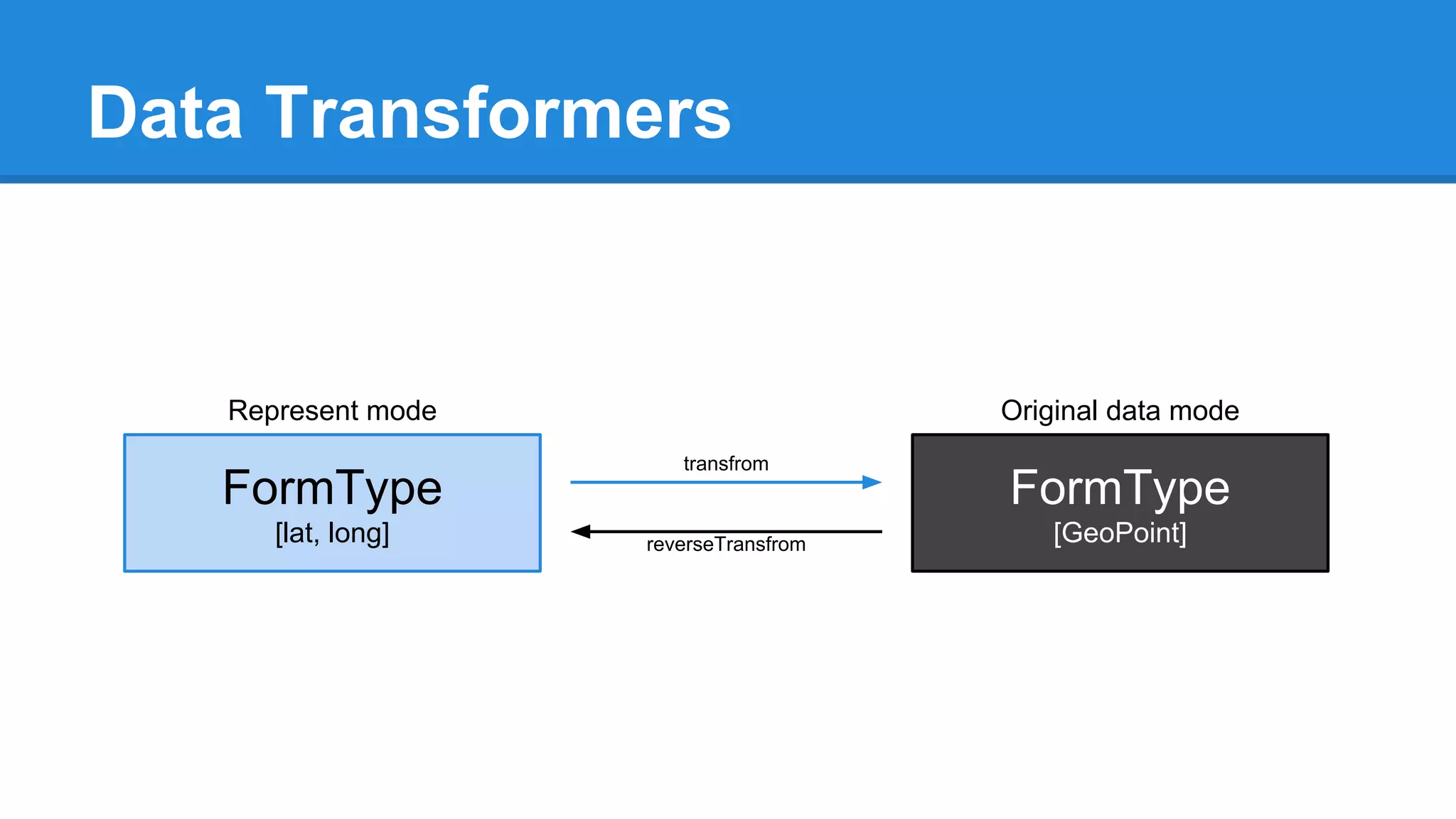 Data Transformers

Represent mode

FormType
[lat, long]

transfrom

reverseTransfrom

Original data mode

FormType
[GeoPoint]